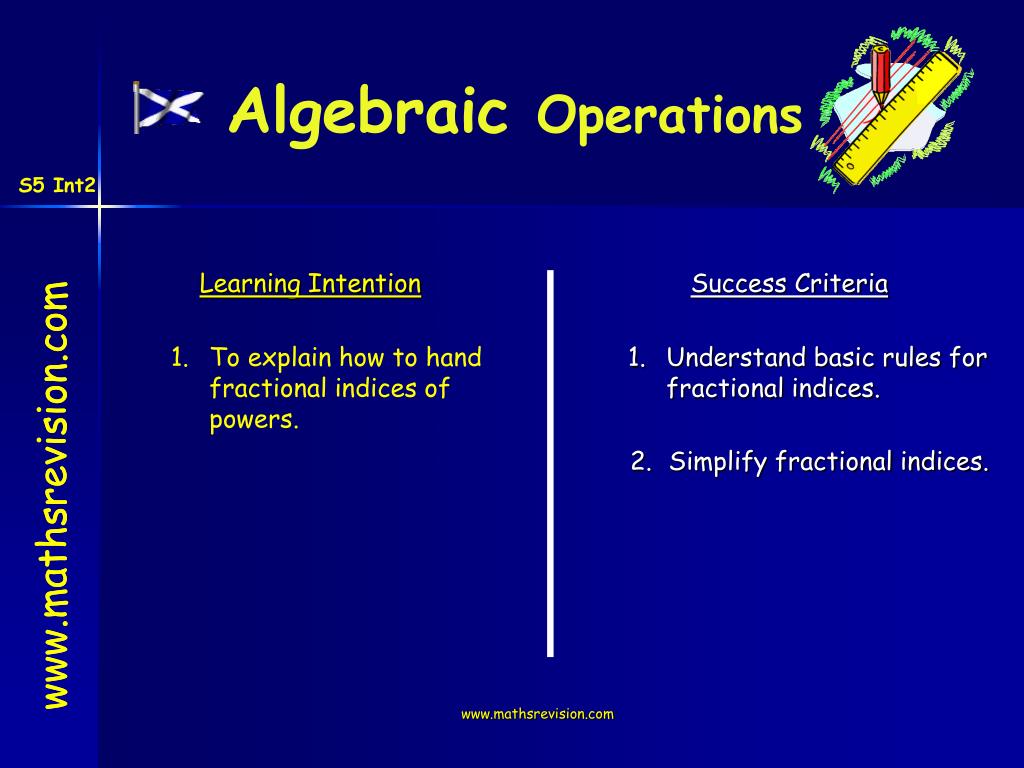 Algebraic Operations

S5 Int2

www.mathsrevision.com

Learning Intention

1. To explain how to hand fractional indices of powers.

Success Criteria

1. Understand basic rules for fractional indices.

2. Simplify fractional indices.

www.mathsrevision.com